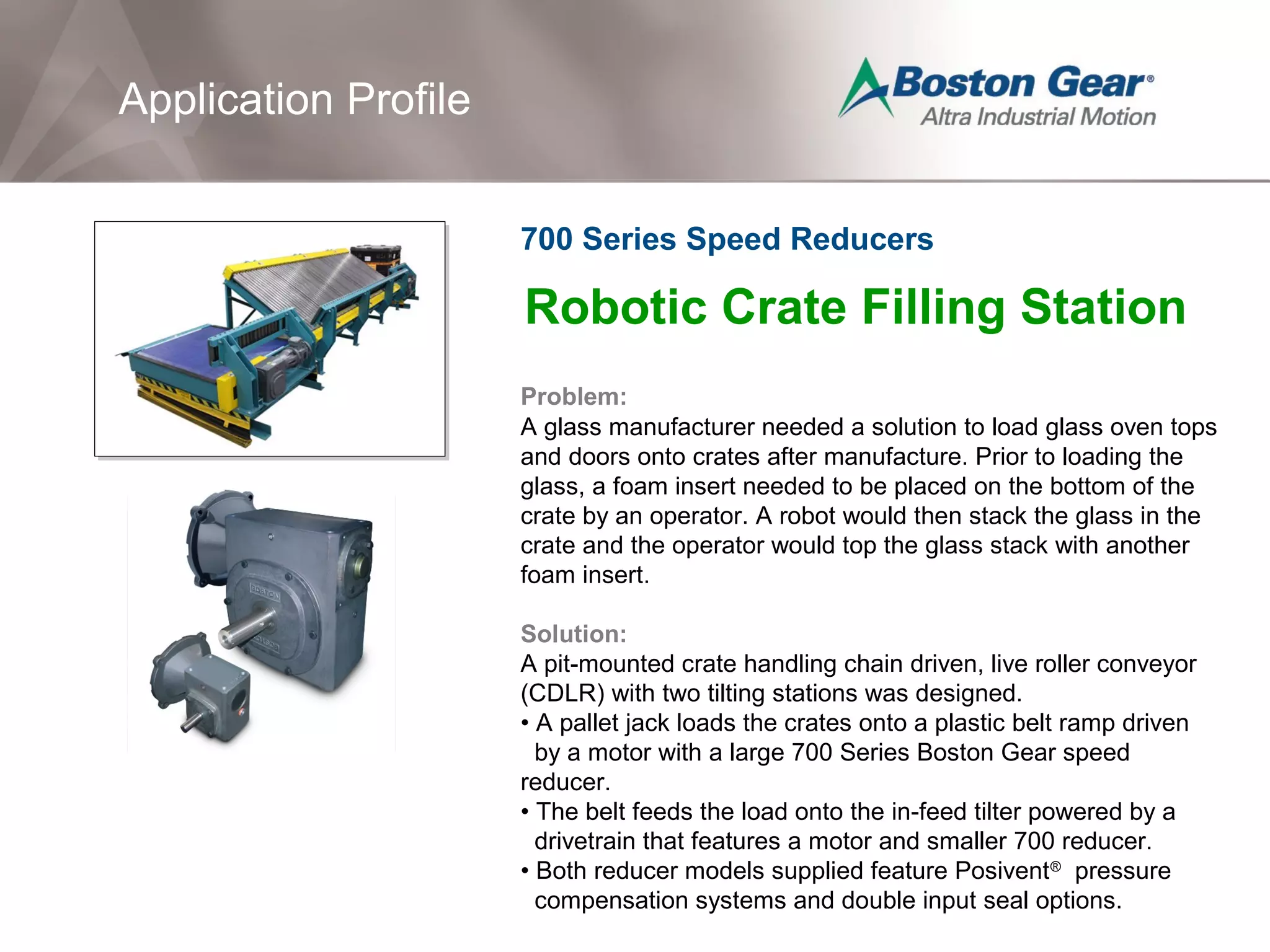 Application Profile

Boston Gear®
Altra Industrial Motion

BOSTON

700 Series Speed Reducers

Robotic Crate Filling Station

Problem:
A glass manufacturer needed a solution to load glass oven tops and doors onto crates after manufacture. Prior to loading the glass, a foam insert needed to be placed on the bottom of the crate by an operator. A robot would then stack the glass in the crate and the operator would top the glass stack with another foam insert.

Solution:
A pit-mounted crate handling chain driven, live roller conveyor (CDLR) with two tilting stations was designed.
• A pallet jack loads the crates onto a plastic belt ramp driven by a motor with a large 700 Series Boston Gear speed reducer.
• The belt feeds the load onto the in-feed tilter powered by a drivetrain that features a motor and smaller 700 reducer.
• Both reducer models supplied feature Posivent® pressure compensation systems and double input seal options.